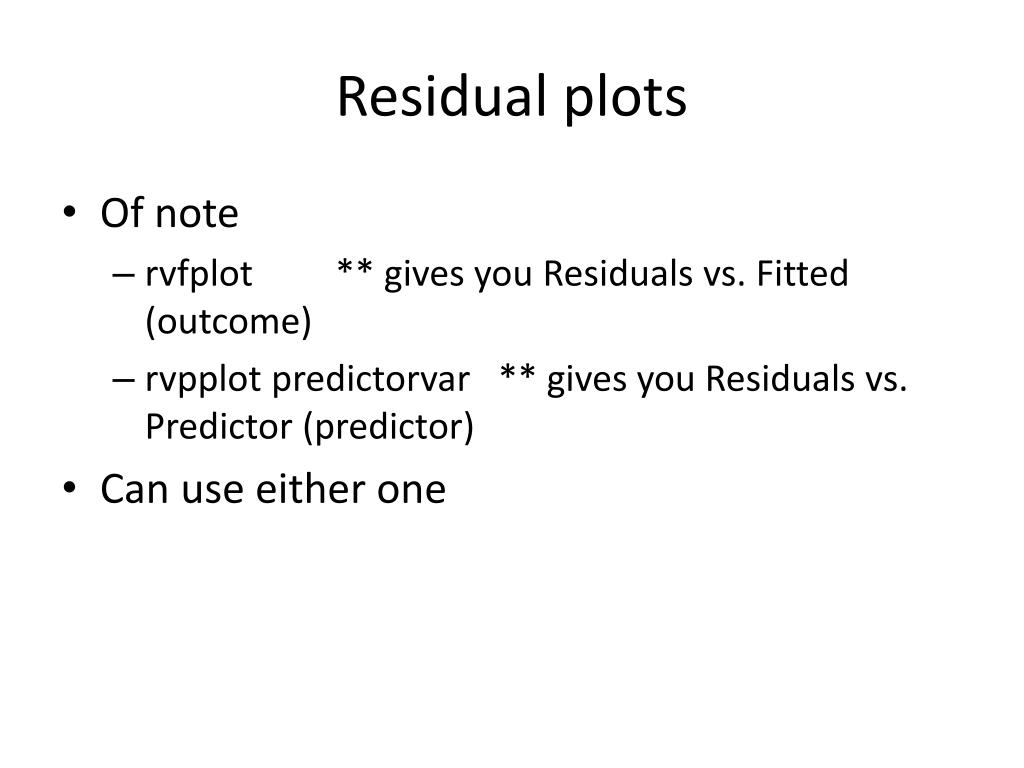 Residual plots

• Of note
– rvfplot ** gives you Residuals vs. Fitted (outcome)
– rvpplot predictorvar ** gives you Residuals vs. Predictor (predictor)
• Can use either one